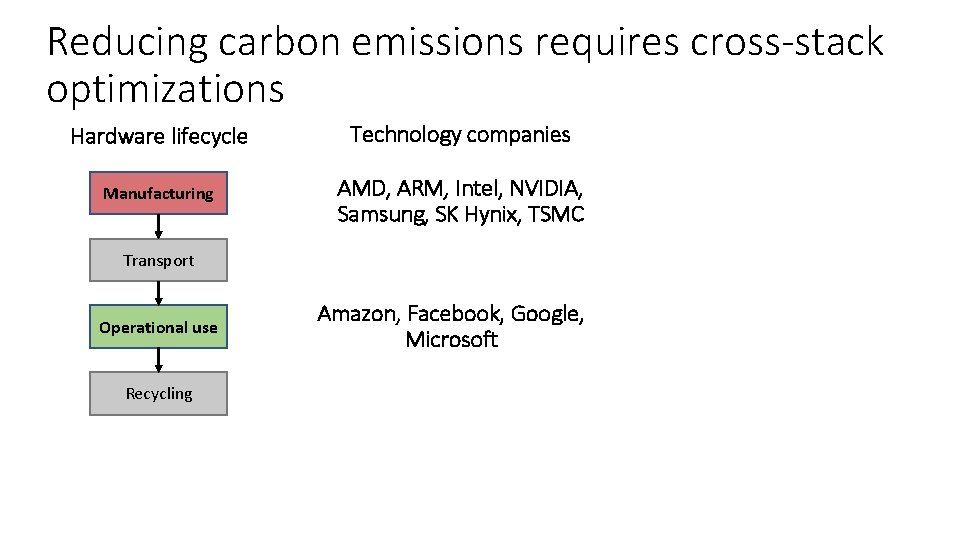 Reducing carbon emissions requires cross-stack optimizations

Hardware lifecycle

Manufacturing

Transport

Operational use

Recycling

Technology companies

AMD, ARM, Intel, NVIDIA, Samsung, SK Hynix, TSMC

Amazon, Facebook, Google, Microsoft